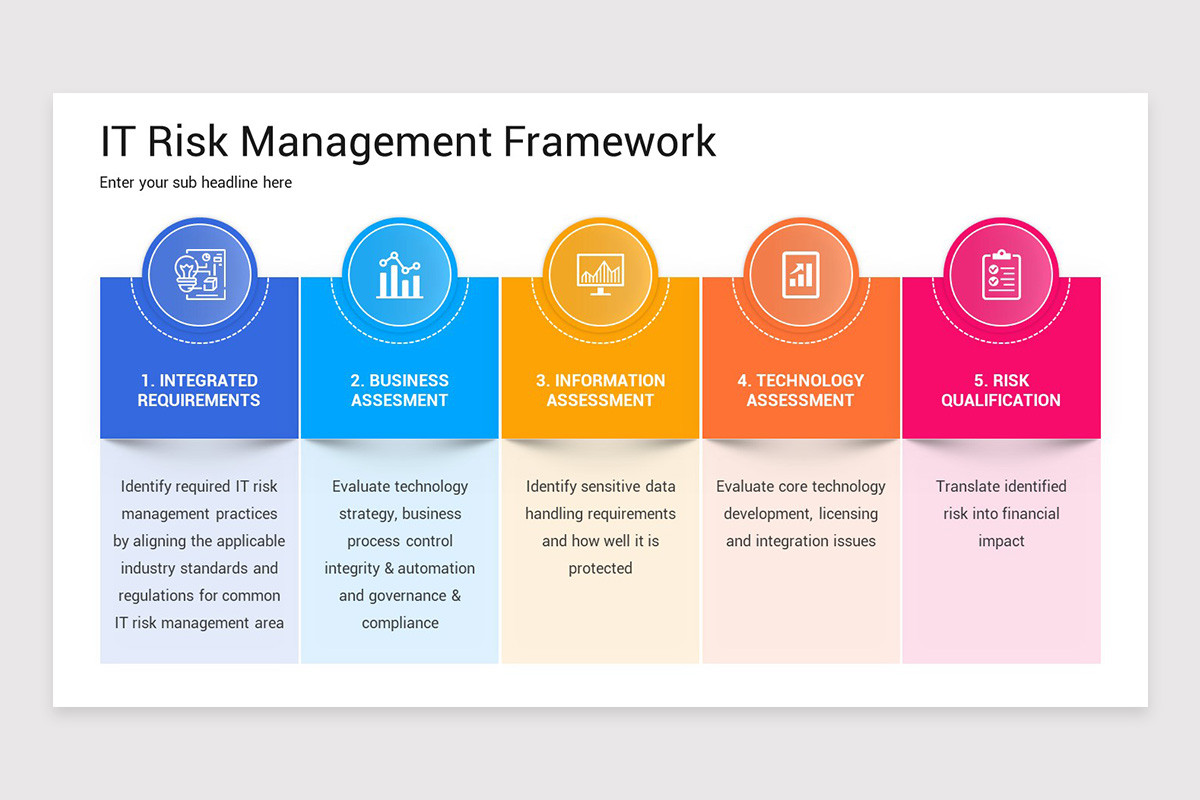 IT Risk Management Framework

Enter your sub headline here

1. INTEGRATED REQUIREMENTS

Identify required IT risk management practices by aligning the applicable industry standards and regulations for common IT risk management area

2. BUSINESS ASSESMENT

Evaluate technology strategy, business process control integrity & automation and governance & compliance

3. INFORMATION ASSESSMENT

Identify sensitive data handling requirements and how well it is protected

4. TECHNOLOGY ASSESSMENT

Evaluate core technology development, licensing and integration issues

5. RISK QUALIFICATION

Translate identified risk into financial impact